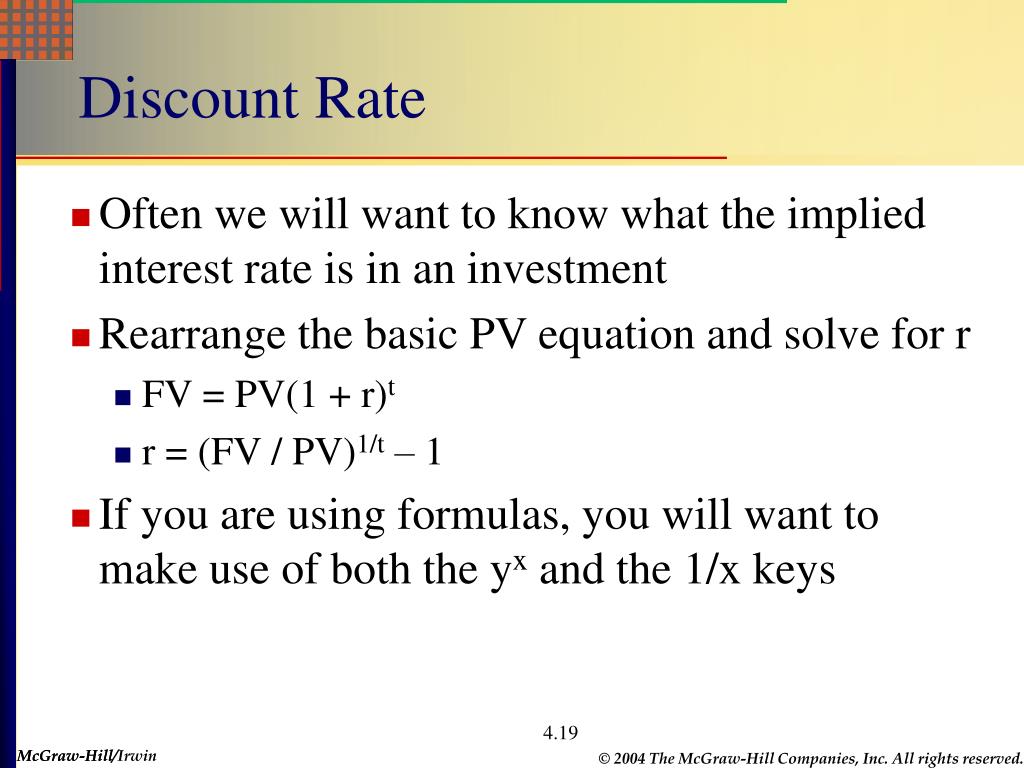 Discount Rate

Often we will want to know what the implied interest rate is in an investment

Rearrange the basic PV equation and solve for r

$FV = PV(1 + r)^t$

$r = (FV / PV)^{1/t} – 1$

If you are using formulas, you will want to make use of both the $y^x$ and the 1/x keys

4.19

McGraw-Hill/Irwin

© 2004 The McGraw-Hill Companies, Inc. All rights reserved.